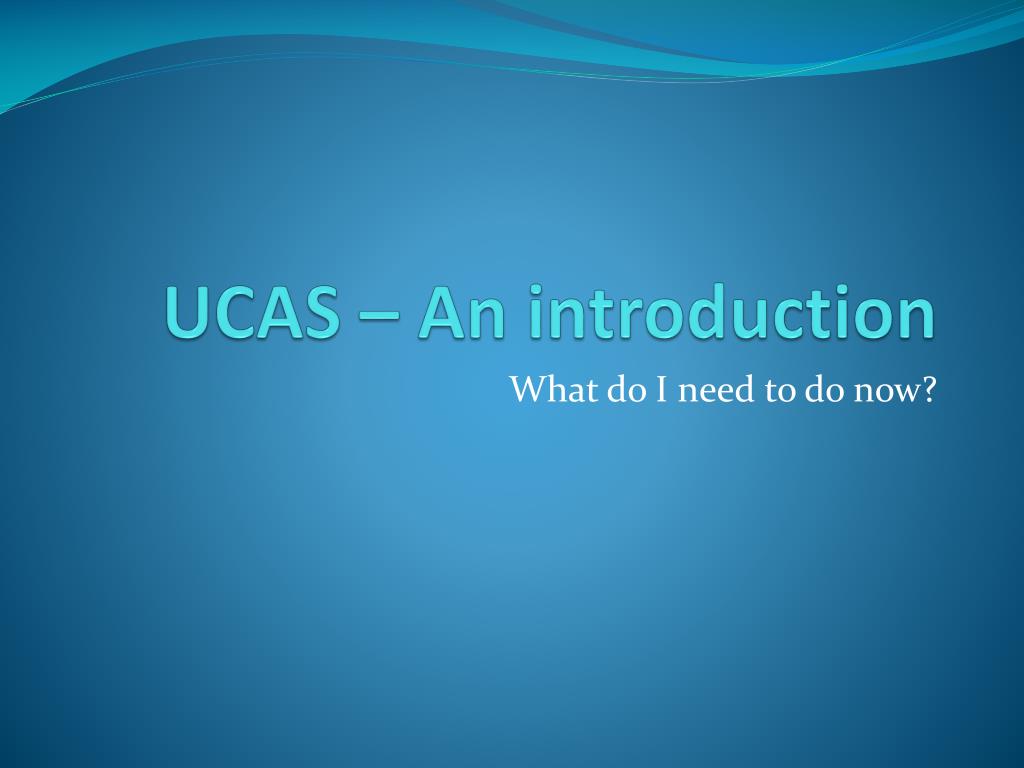 UCAS – An introduction

What do I need to do now?